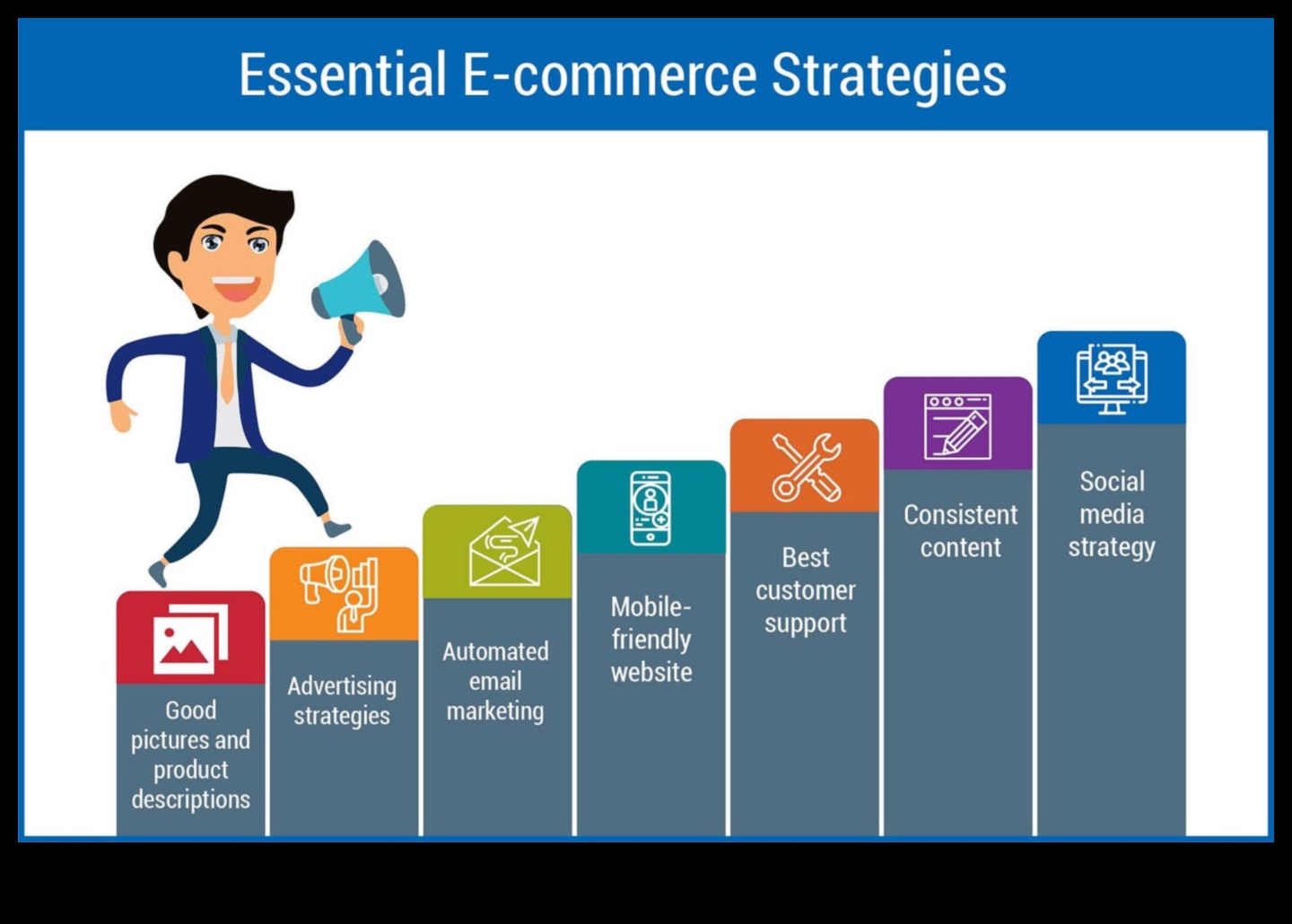 Essential E-commerce Strategies

Good pictures and product descriptions

Advertising strategies

Automated email marketing

Mobile-friendly website

Best customer support

Consistent content

Social media strategy